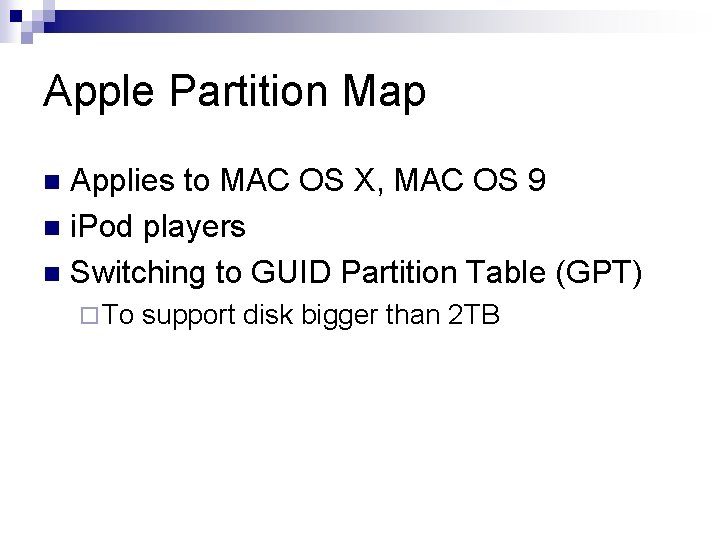 Apple Partition Map

- Applies to MAC OS X, MAC OS 9
- iPod players
- Switching to GUID Partition Table (GPT)
  - To support disk bigger than 2TB